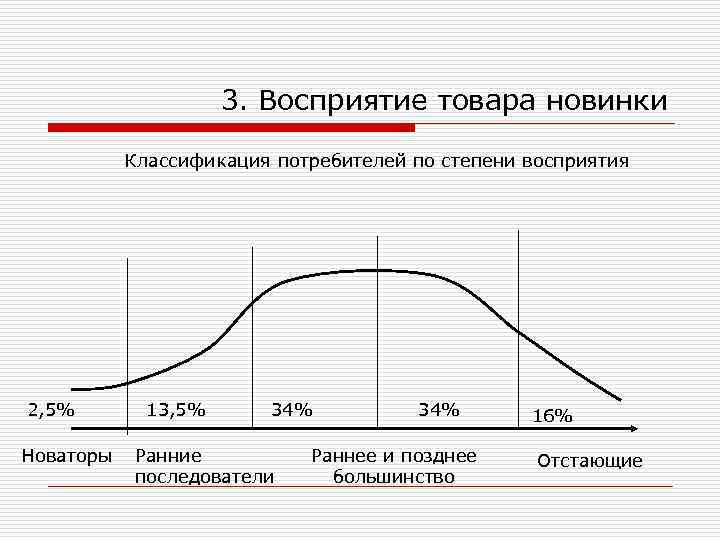 3. Восприятие товара новинки

Классификация потребителей по степени восприятия

2,5%

13,5%

34%

34%

16%

Новаторы

Ранние последователи

Раннее и позднее большинство

Отстающие